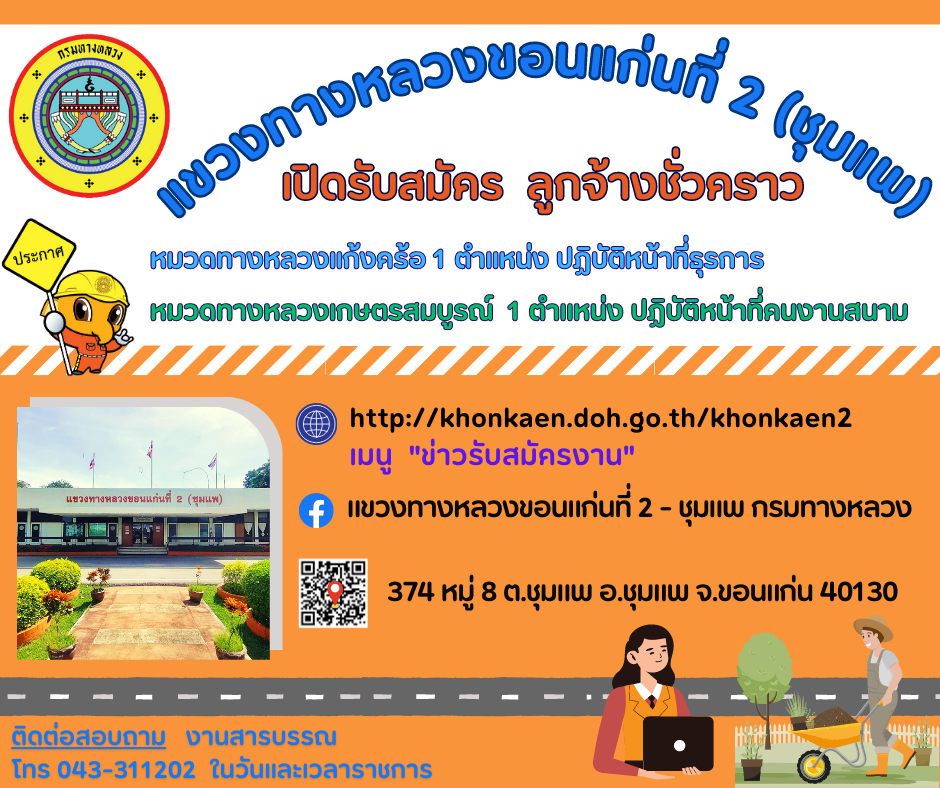 กรมทางหลวง

แขวงทางหลวงขอนแก่นที่ 2 (ชุมแพ)

เปิดรับสมัคร ลูกจ้างชั่วคราว

ประกาศ

หมวดทางหลวงแก้งคร้อ 1 ตำแหน่ง ปฏิบัติหน้าที่ธุรการ

หมวดทางหลวงเกษตรสมบูรณ์ 1 ตำแหน่ง ปฏิบัติหน้าที่คนงานสนาม

แขวงทางหลวงขอนแก่นที่ 2 (ชุมแพ)

http://khonkaen.doh.go.th/khonkaen2

เมนู "ข่าวรับสมัครงาน"

แขวงทางหลวงขอนแก่นที่ 2 - ชุมแพ กรมทางหลวง

374 หมู่ 8 ต.ชุมแพ อ.ชุมแพ จ.ขอนแก่น 40130

ติดต่อสอบถาม งานสารบรรณ

โทร 043-311202 ในวันและเวลาราชการ